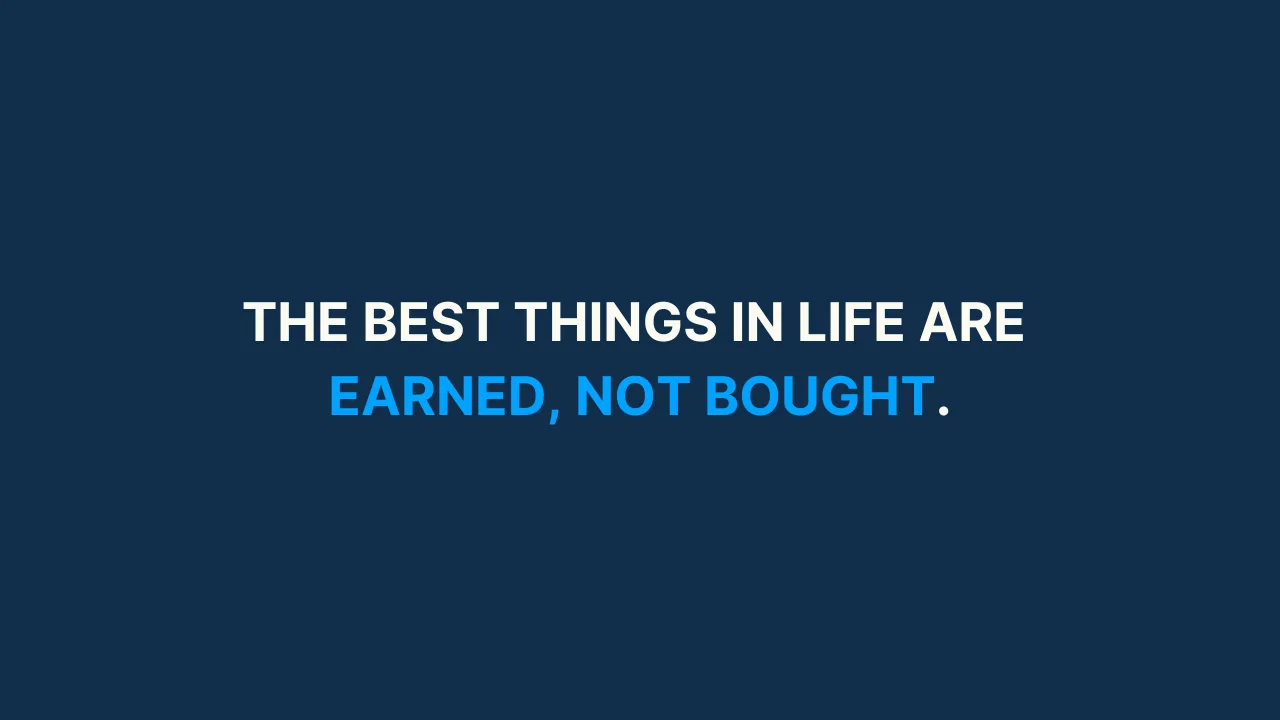 THE BEST THINGS IN LIFE ARE EARNED, NOT BOUGHT.